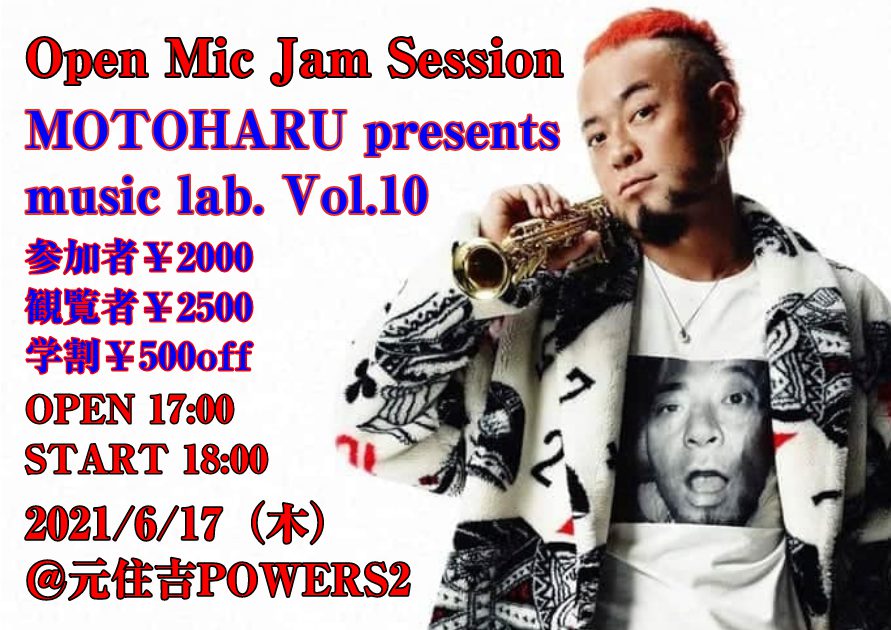 Open Mic Jam Session
MOTOHARU presents
music lab. Vol.10
参加者￥2000
観覧者￥2500
学割￥500off
OPEN 17:00
START 18:00
2021/6/17（木）
@元住吉POWERS2